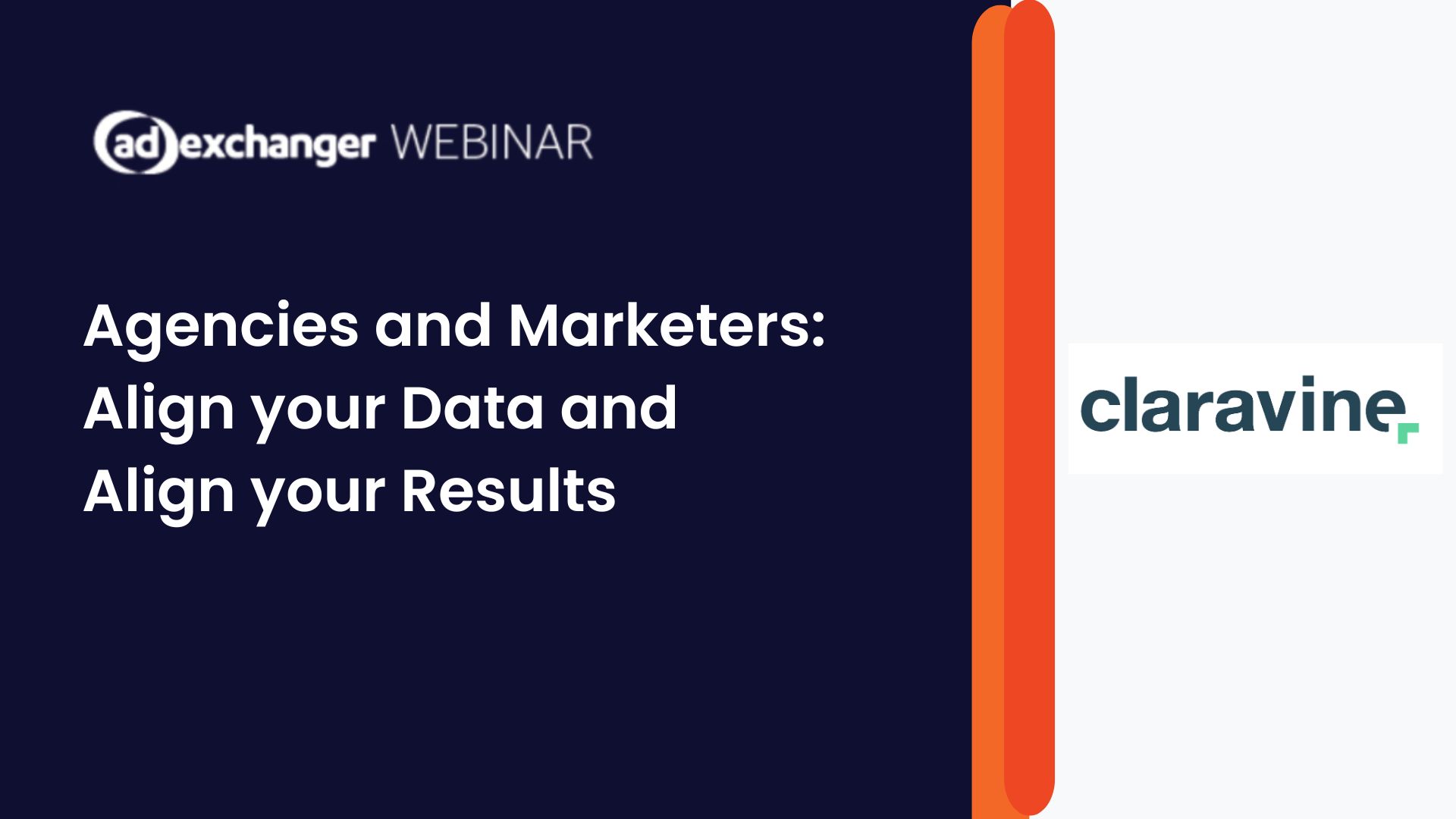 adexchanger WEBINAR

Agencies and Marketers: Align your Data and Align your Results

claravine